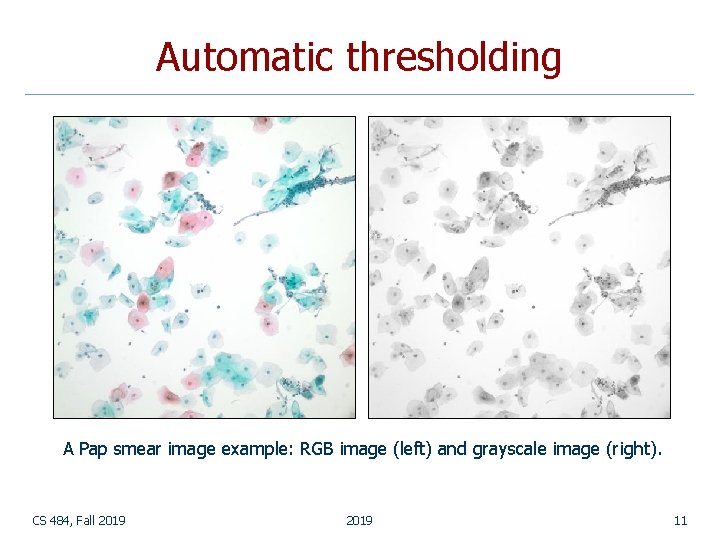 Automatic thresholding

A Pap smear image example: RGB image (left) and grayscale image (right).

CS 484, Fall 2019

2019

11